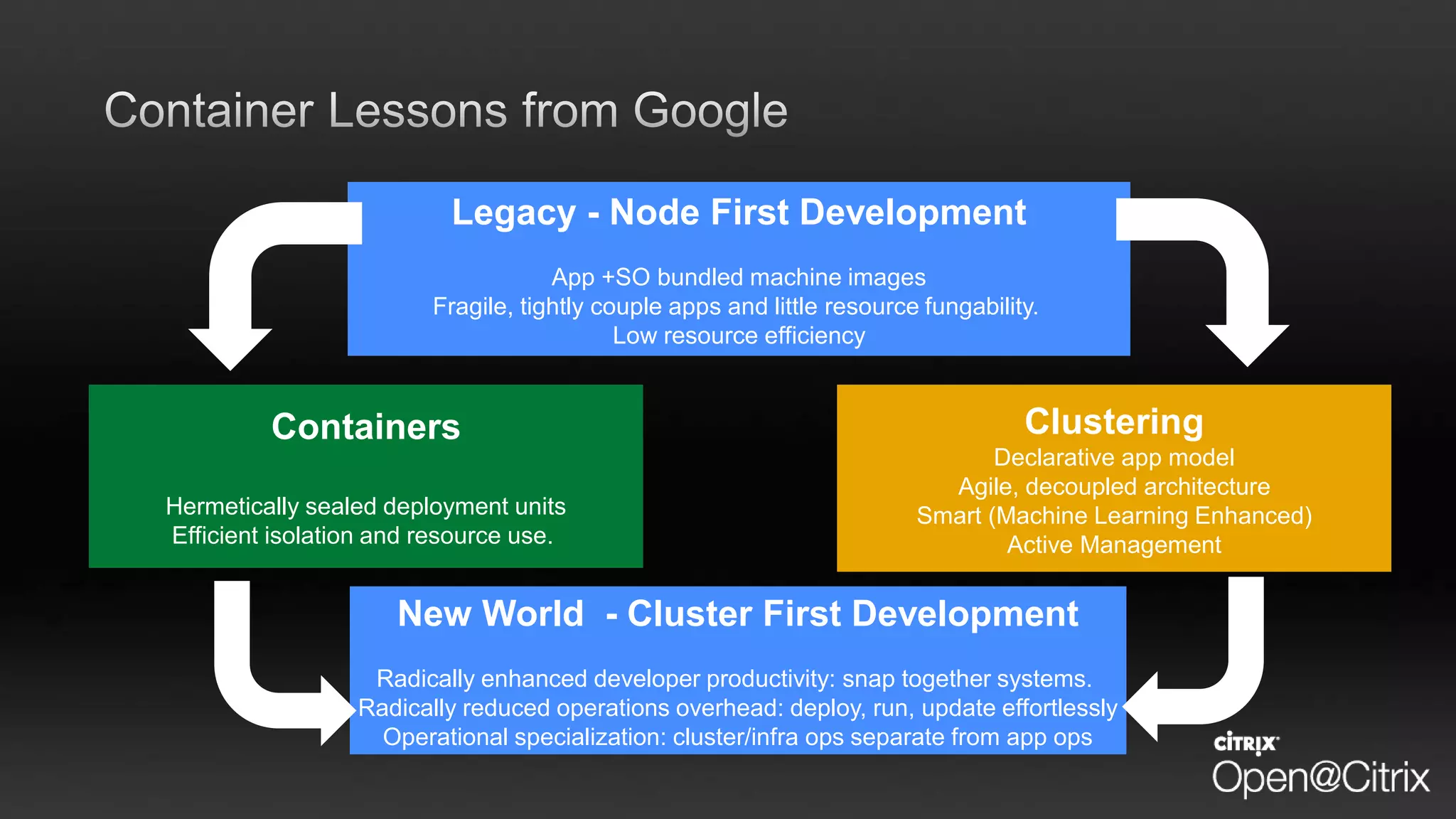 Container Lessons from Google

Legacy - Node First Development

App +SO bundled machine images
Fragile, tightly couple apps and little resource fungability.
Low resource efficiency

Containers

Hermetically sealed deployment units
Efficient isolation and resource use.

Clustering
Declarative app model
Agile, decoupled architecture
Smart (Machine Learning Enhanced)
Active Management

New World - Cluster First Development

Radically enhanced developer productivity: snap together systems.
Radically reduced operations overhead: deploy, run, update effortlessly
Operational specialization: cluster/infra ops separate from app ops

CITRIX
Open@Citrix